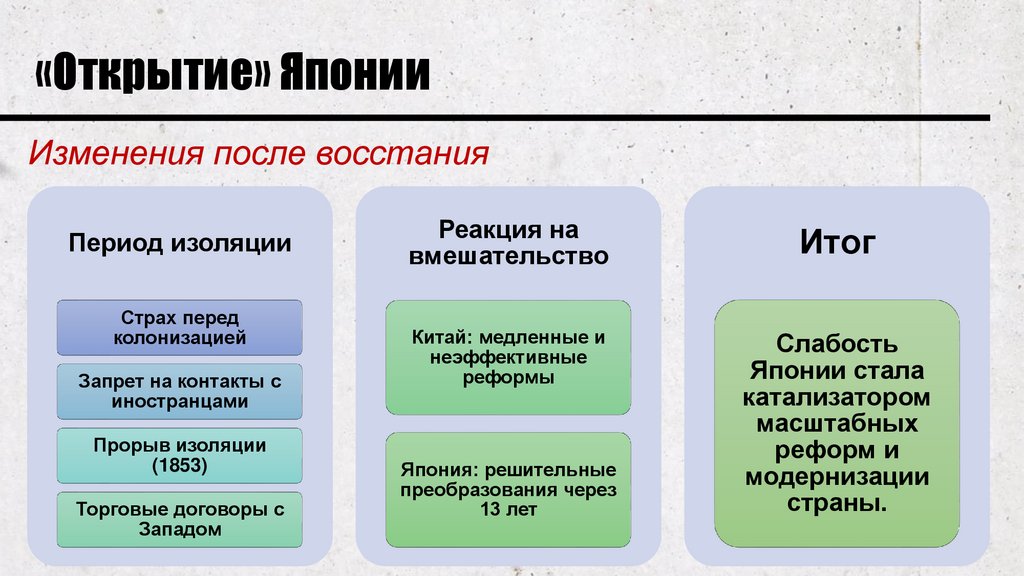 «Открытие» Японии

Изменения после восстания

Период изоляции

Страх перед колонизацией

Запрет на контакты с иностранцами

Прорыв изоляции (1853)

Торговые договоры с Западом

Реакция на вмешательство

Китай: медленные и неэффективные реформы

Япония: решительные преобразования через 13 лет

Итог

Слабость Японии стала катализатором масштабных реформ и модернизации страны.